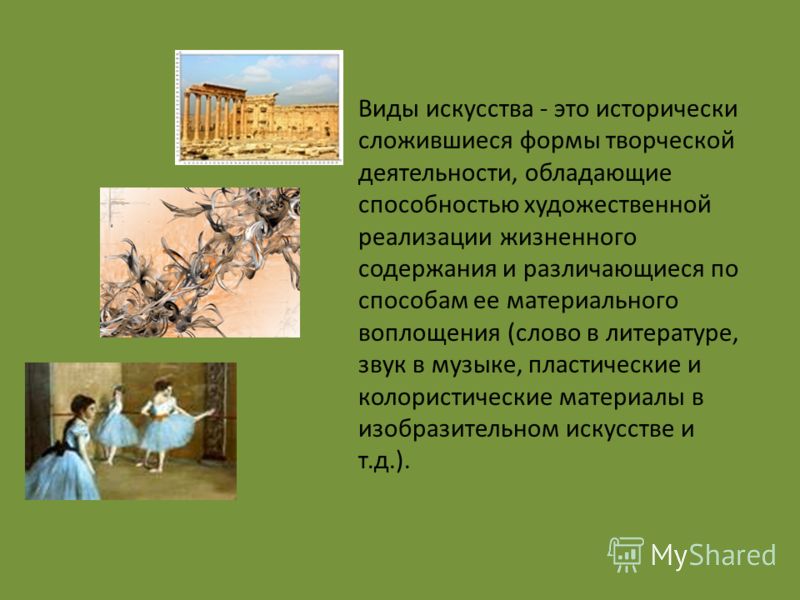 Виды искусства - это исторически сложившиеся формы творческой деятельности, обладающие способностью художественной реализации жизненного содержания и различающиеся по способам ее материального воплощения (слово в литературе, звук в музыке, пластические и колористические материалы в изобразительном искусстве и т.д.).

MyShared